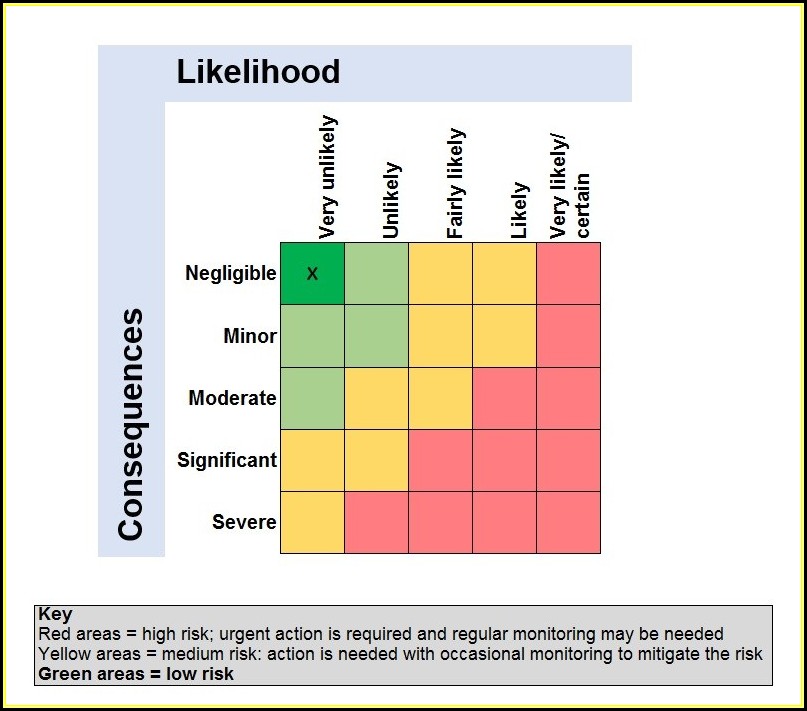 Likelihood

Consequences

|  | Very unlikely | Unlikely | Fairly likely | Likely | Very likely/ certain |
|---|---|---|---|---|---|
| Negligible | X |  |  |  |  |
| Minor |  |  |  |  |  |
| Moderate |  |  |  |  |  |
| Significant |  |  |  |  |  |
| Severe |  |  |  |  |  |

Key
Red areas = high risk; urgent action is required and regular monitoring may be needed
Yellow areas = medium risk: action is needed with occasional monitoring to mitigate the risk
Green areas = low risk